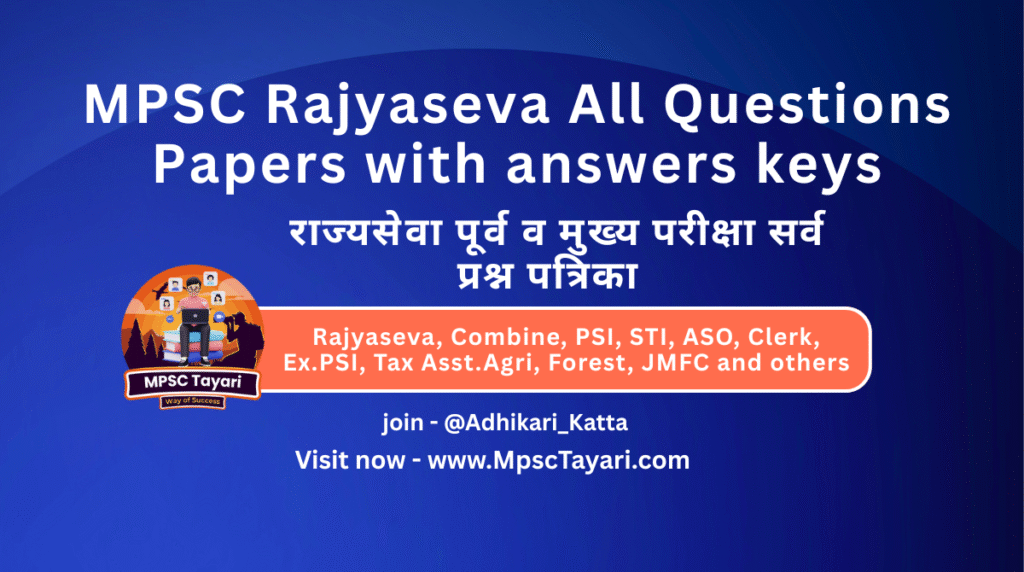 MPSC Rajyaseva All Questions Papers with answers keys

राज्यसेवा पूर्व व मुख्य परीक्षा सर्व प्रश्न पत्रिका

MPSC Tayari
Way of Success

Rajyaseva, Combine, PSI, STI, ASO, Clerk, Ex.PSI, Tax Asst.Agri, Forest, JMFC and others

join - @Adhikari_Katta

Visit now - www.MpscTayari.com